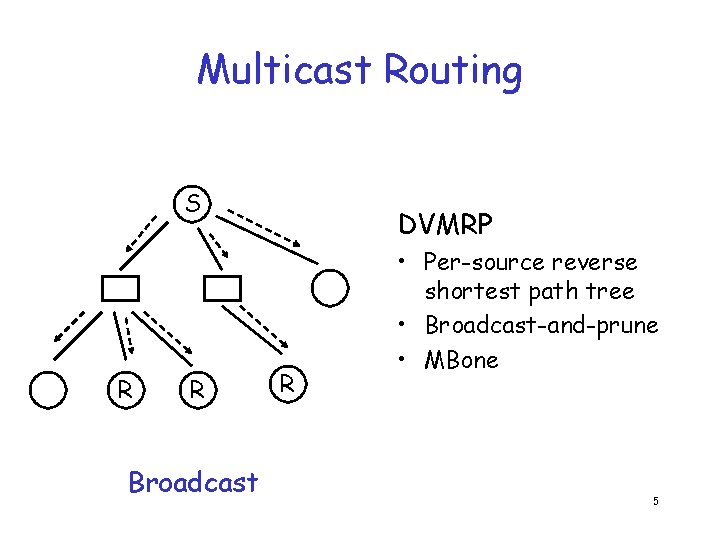 Multicast Routing

S

R

R

R

Broadcast

DVMRP

• Per-source reverse shortest path tree
• Broadcast-and-prune
• MBone

5